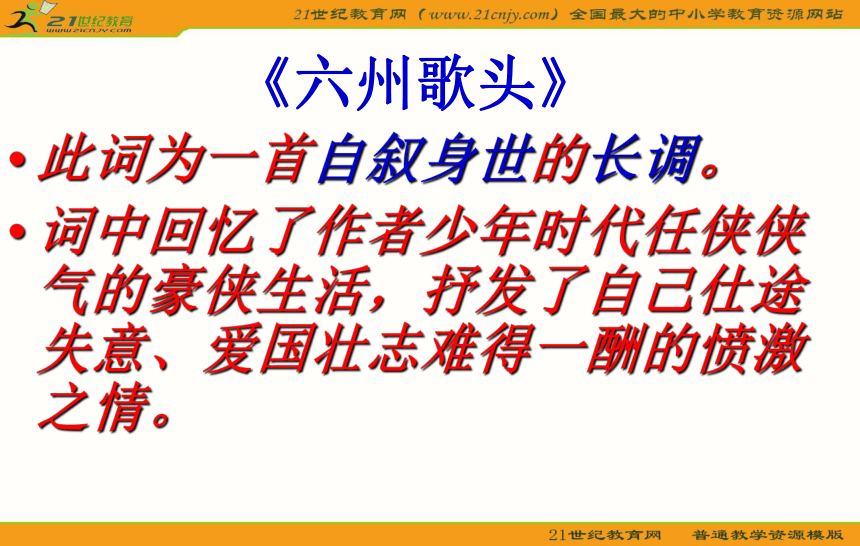 21世纪教育
www.21cnjy.com

21世纪教育网（www.21cnjy.com）全国最大的中小学教育资源网站

《六州歌头》

• 此词为一首自叙身世的长调。

• 词中回忆了作者少年时代任侠侠气的豪侠生活，抒发了自己仕途失意、爱国壮志难得一酬的愤激之情。

21世纪教育网　普通教学资源模版